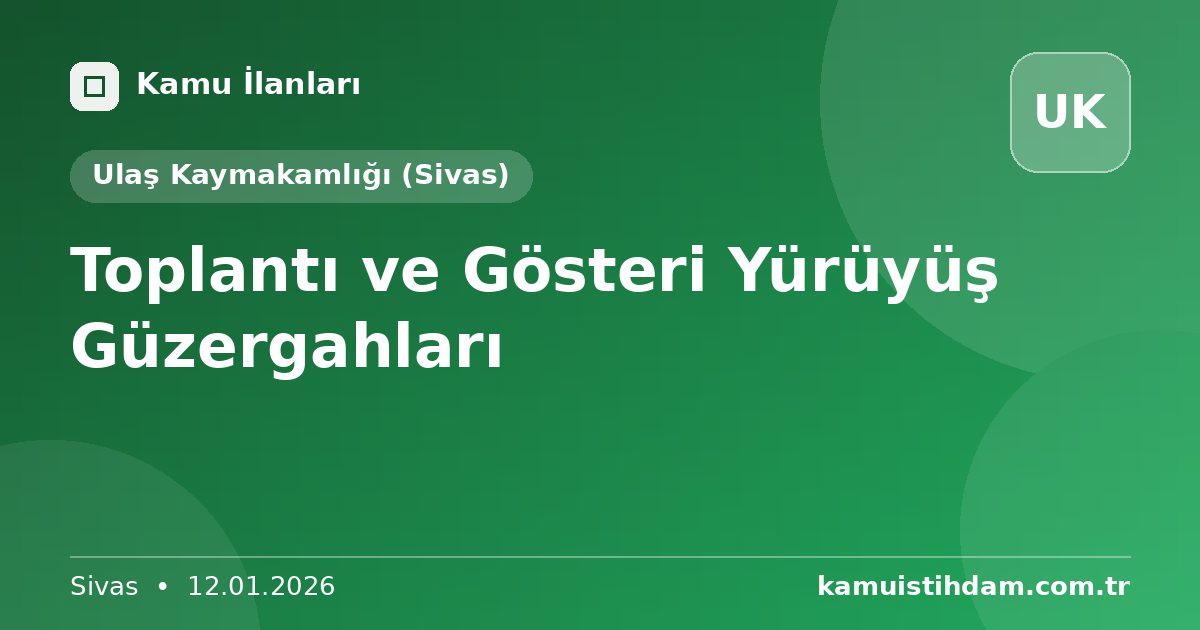 Kamu İlanları

UK

Ulaş Kaymakamlığı (Sivas)

Toplantı ve Gösteri Yürüyüş Güzergahları

Sivas • 12.01.2026

kamuistihdam.com.tr